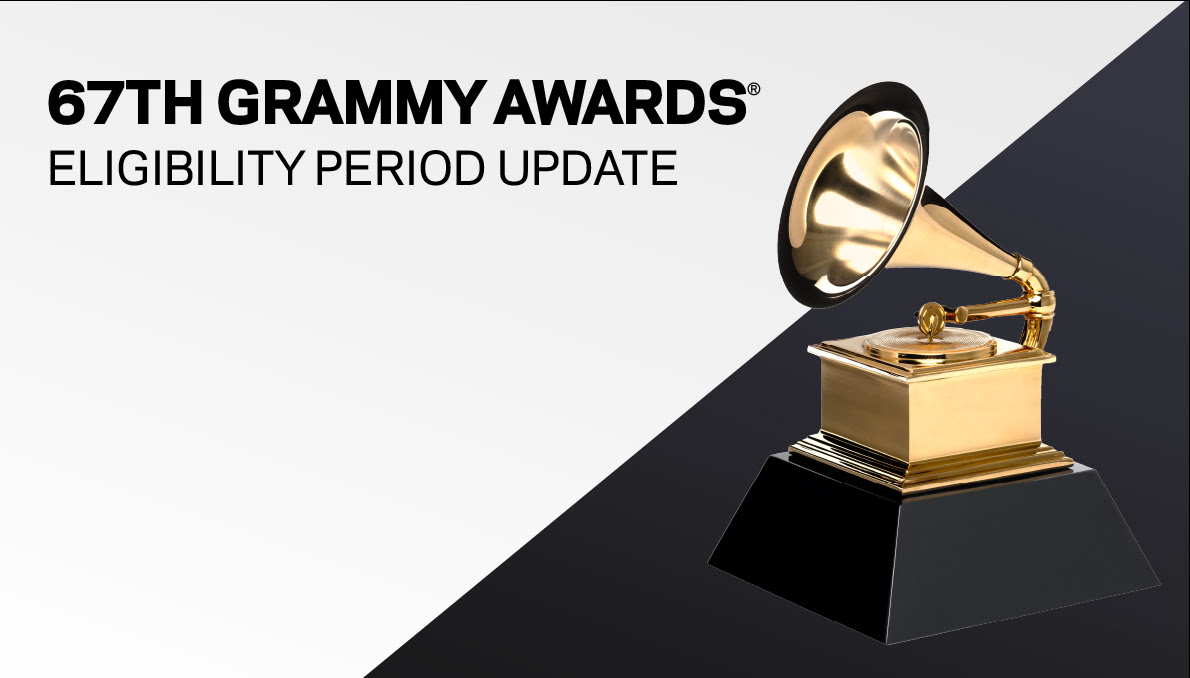 67TH GRAMMY AWARDS®
ELIGIBILITY PERIOD UPDATE